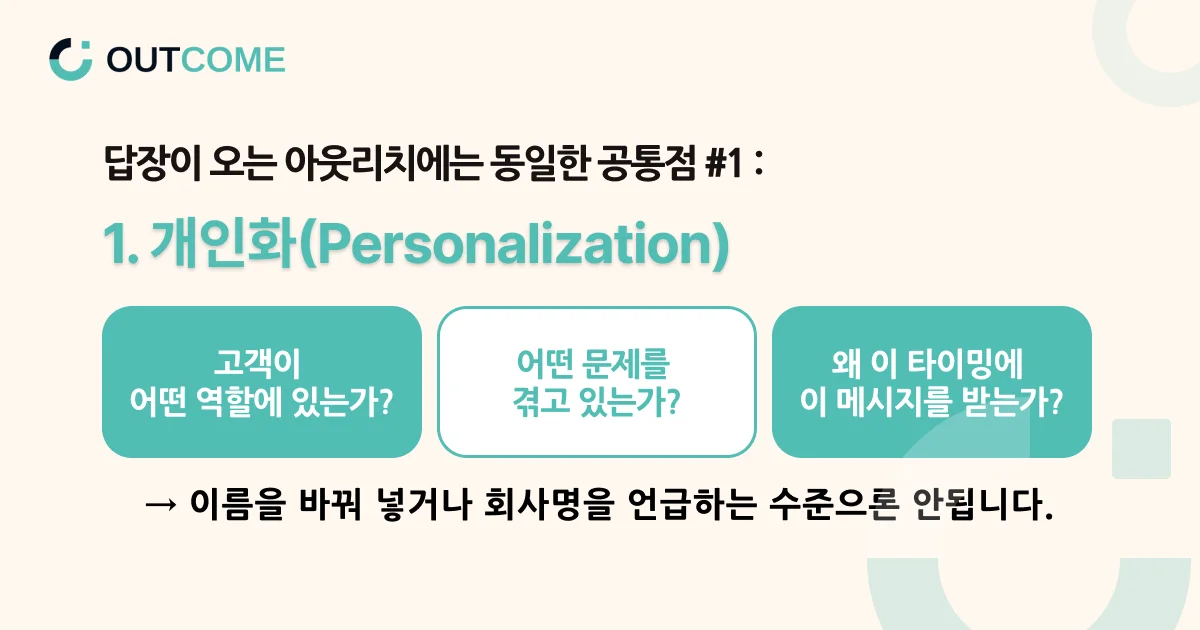 OUTCOME

답장이 오는 아웃리치에는 동일한 공통점 #1 :

1. 개인화(Personalization)

고객이 어떤 역할에 있는가?

어떤 문제를 겪고 있는가?

왜 이 타이밍에 이 메시지를 받는가?

→ 이름을 바꿔 넣거나 회사명을 언급하는 수준으론 안됩니다.